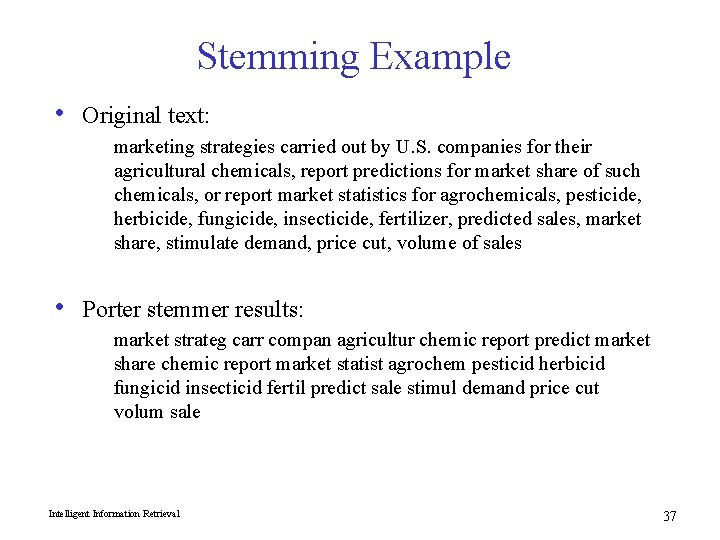 Stemming Example

• Original text:

marketing strategies carried out by U.S. companies for their agricultural chemicals, report predictions for market share of such chemicals, or report market statistics for agrochemicals, pesticide, herbicide, fungicide, insecticide, fertilizer, predicted sales, market share, stimulate demand, price cut, volume of sales

• Porter stemmer results:

market strateg carr compan agricultur chemic report predict market share chemic report market statist agrochem pesticid herbicid fungicid insecticid fertil predict sale stimul demand price cut volum sale

Intelligent Information Retrieval

37